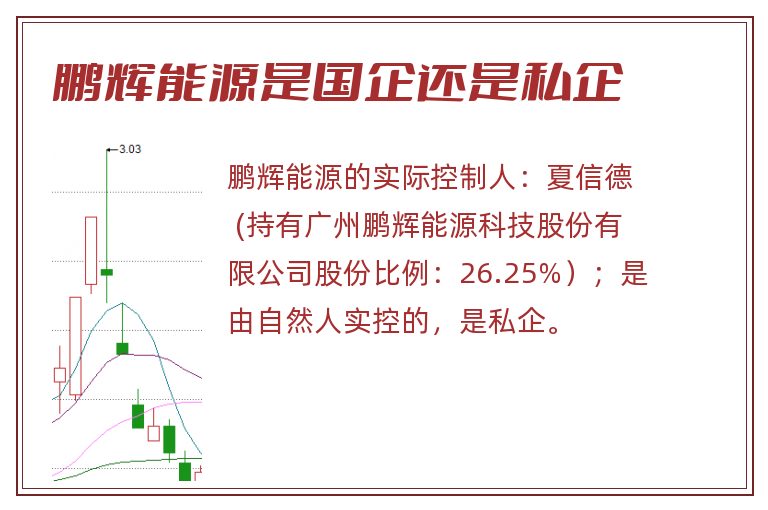 鹏辉能源是国企还是私企

3.03

鹏辉能源的实际控制人：夏信德（持有广州鹏辉能源科技股份有限公司股份比例：26.25%）；是由自然人实控的，是私企。